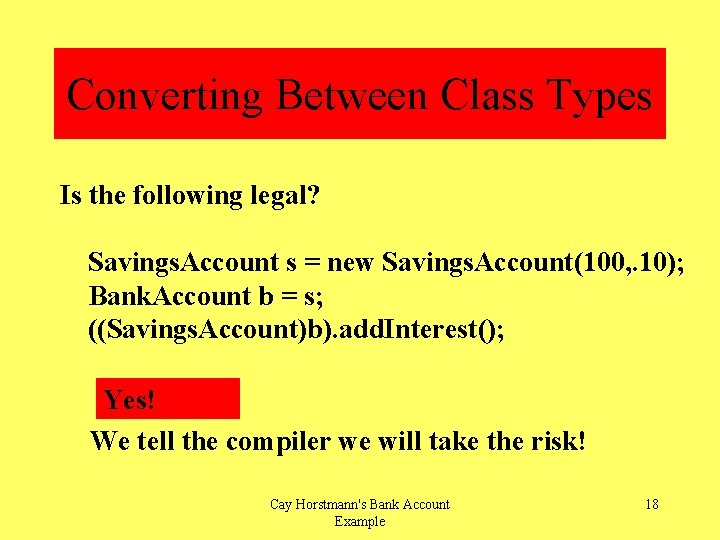 Converting Between Class Types

Is the following legal?

SavingsAccount s = new SavingsAccount(100,.10);
BankAccount b = s;
((SavingsAccount)b).addInterest();

Yes!

We tell the compiler we will take the risk!

Cay Horstmann's Bank Account Example

18